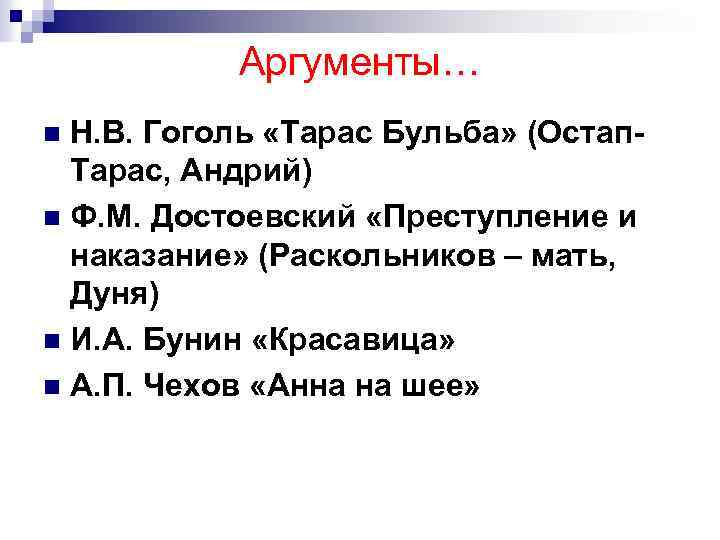 Аргументы…

Н.В. Гоголь «Тарас Бульба» (Остап-Тарас, Андрий)

Ф.М. Достоевский «Преступление и наказание» (Раскольников – мать, Дуня)

И.А. Бунин «Красавица»

А.П. Чехов «Анна на шее»